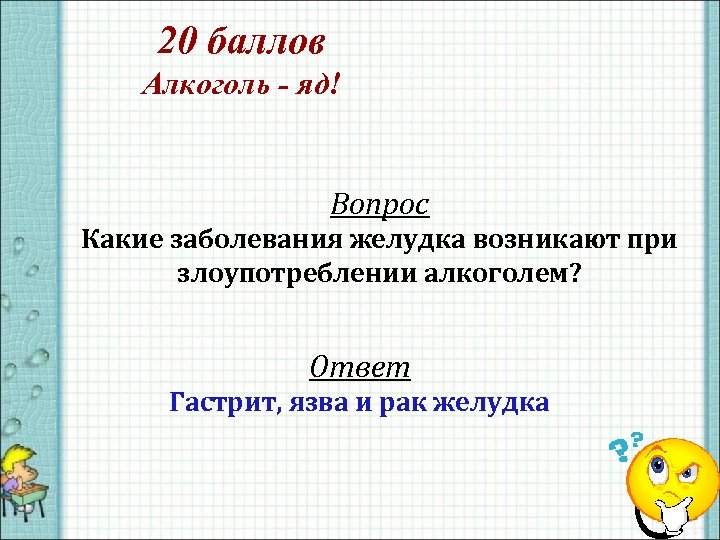 20 баллов
Алкоголь - яд!

Вопрос
Какие заболевания желудка возникают при злоупотреблении алкоголем?

Ответ
Гастрит, язва и рак желудка

??